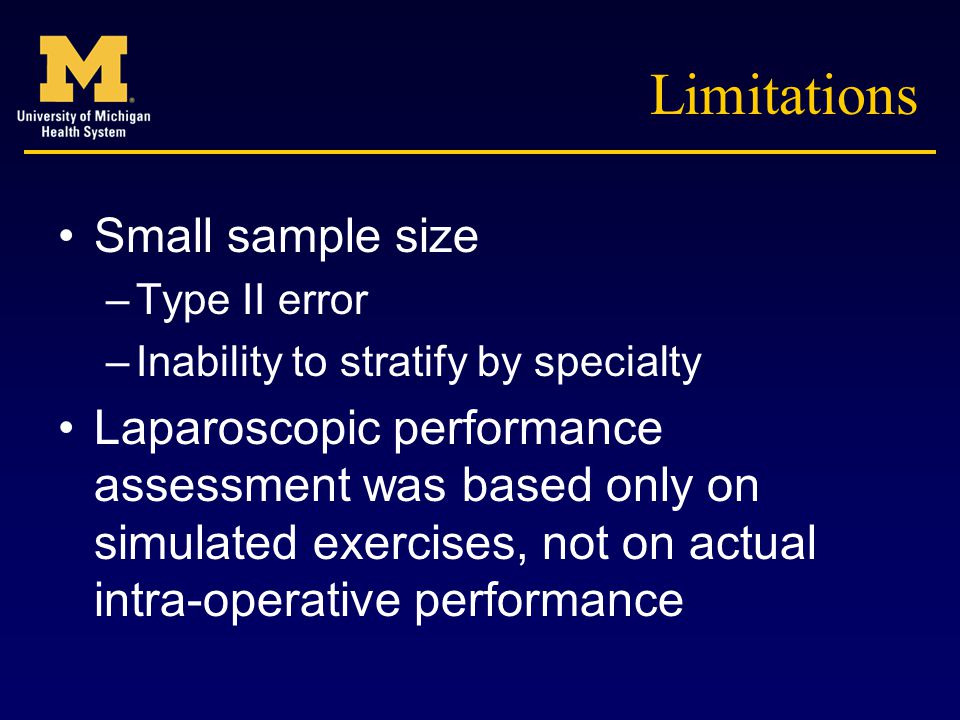 M
University of Michigan
Health System

Limitations

• Small sample size
– Type II error
– Inability to stratify by specialty
• Laparoscopic performance assessment was based only on simulated exercises, not on actual intra-operative performance